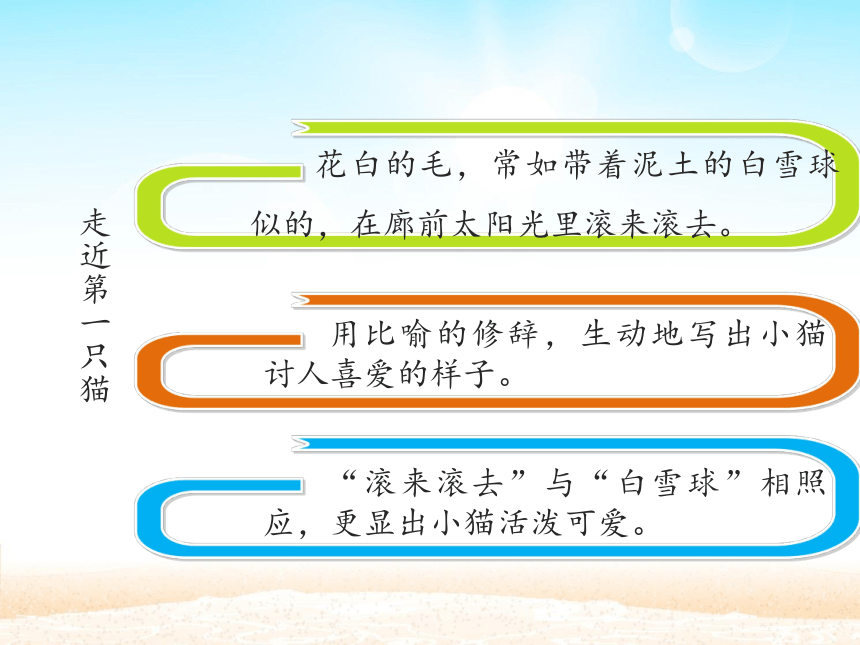 走近第一只猫

花白的毛，常如带着泥土的白雪球似的，在廊前太阳光里滚来滚去。

用比喻的修辞，生动地写出小猫讨人喜爱的样子。

“滚来滚去”与“白雪球”相照应，更显出小猫活泼可爱。